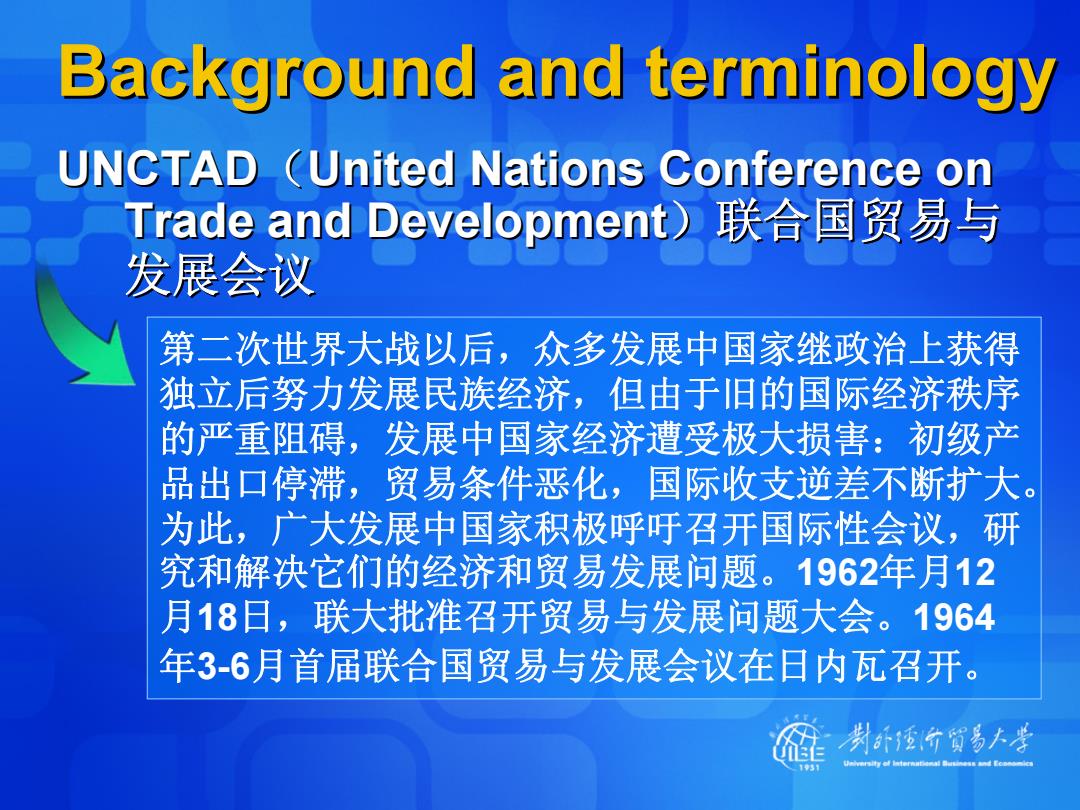 Background and terminology

UNCTAD（United Nations Conference on Trade and Development）联合国贸易与发展会议

第二次世界大战以后，众多发展中国家继政治上获得独立后努力发展民族经济，但由于旧的国际经济秩序的严重阻碍，发展中国家经济遭受极大损害：初级产品出口停滞，贸易条件恶化，国际收支逆差不断扩大。为此，广大发展中国家积极呼吁召开国际性会议，研究和解决它们的经济和贸易发展问题。1962年月12月18日，联大批准召开贸易与发展问题大会。1964年3-6月首届联合国贸易与发展会议在日内瓦召开。

UIBE 1951 对外经济贸易大学 University of International Business and Economics